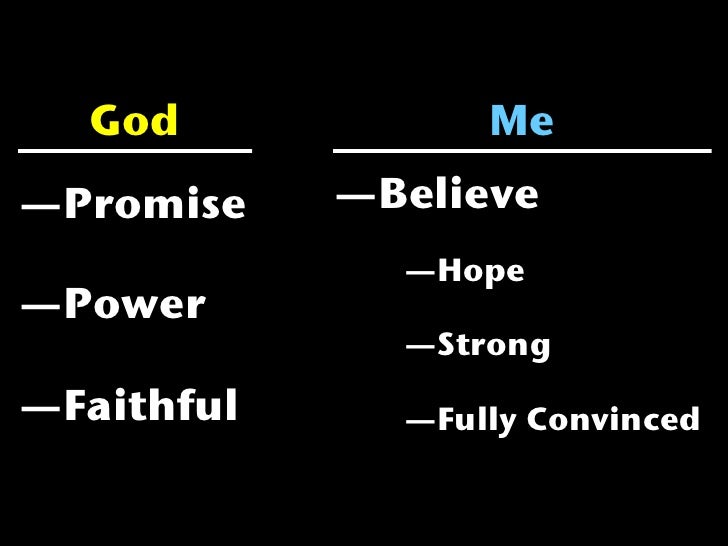 God

—Promise

—Power

—Faithful

Me

—Believe

—Hope

—Strong

—Fully Convinced